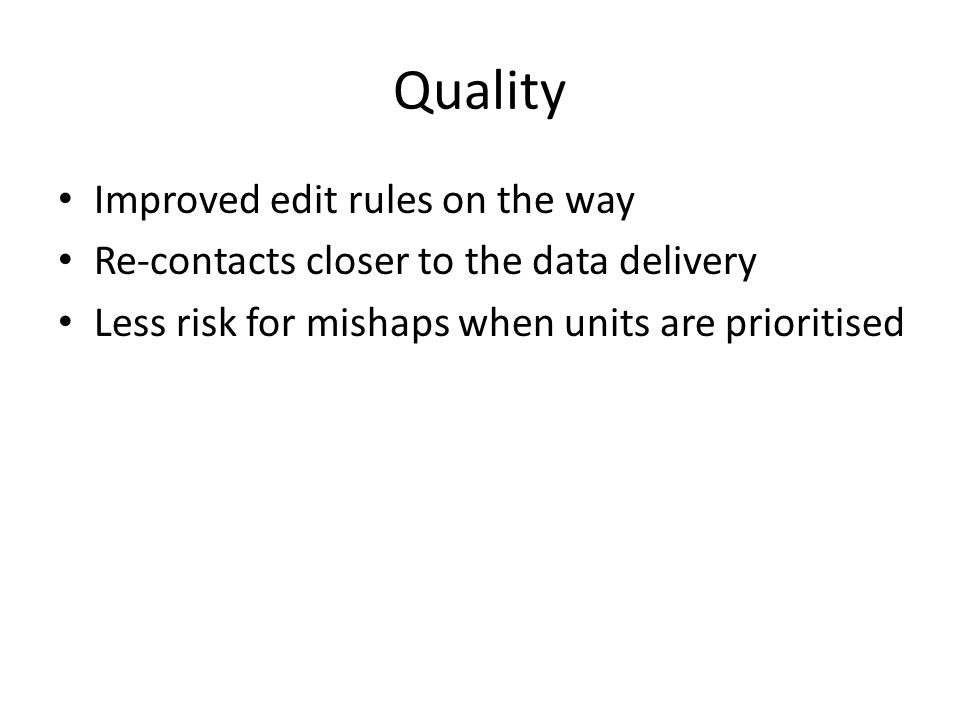 Quality

• Improved edit rules on the way
• Re-contacts closer to the data delivery
• Less risk for mishaps when units are prioritised